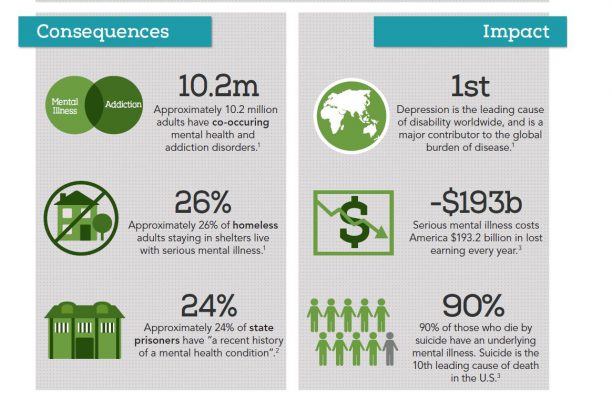 Consequences

Mental Illness

Addiction

10.2m

Approximately 10.2 million adults have co-occuring mental health and addiction disorders.$^1$

26%

Approximately 26% of homeless adults staying in shelters live with serious mental illness.$^1$

24%

Approximately 24% of state prisoners have "a recent history of a mental health condition".$^2$

Impact

1st

Depression is the leading cause of disability worldwide, and is a major contributor to the global burden of disease.$^1$

-$193b

Serious mental illness costs America $193.2 billion in lost earning every year.$^3$

90%

90% of those who die by suicide have an underlying mental illness. Suicide is the 10th leading cause of death in the U.S.$^3$